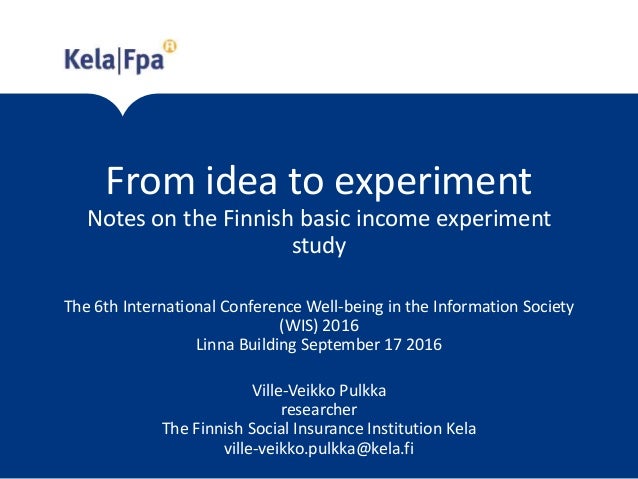 Kela|Fpa

From idea to experiment
Notes on the Finnish basic income experiment study

The 6th International Conference Well-being in the Information Society (WIS) 2016
Linna Building September 17 2016

Ville-Veikko Pulkka
researcher
The Finnish Social Insurance Institution Kela
ville-veikko.pulkka@kela.fi